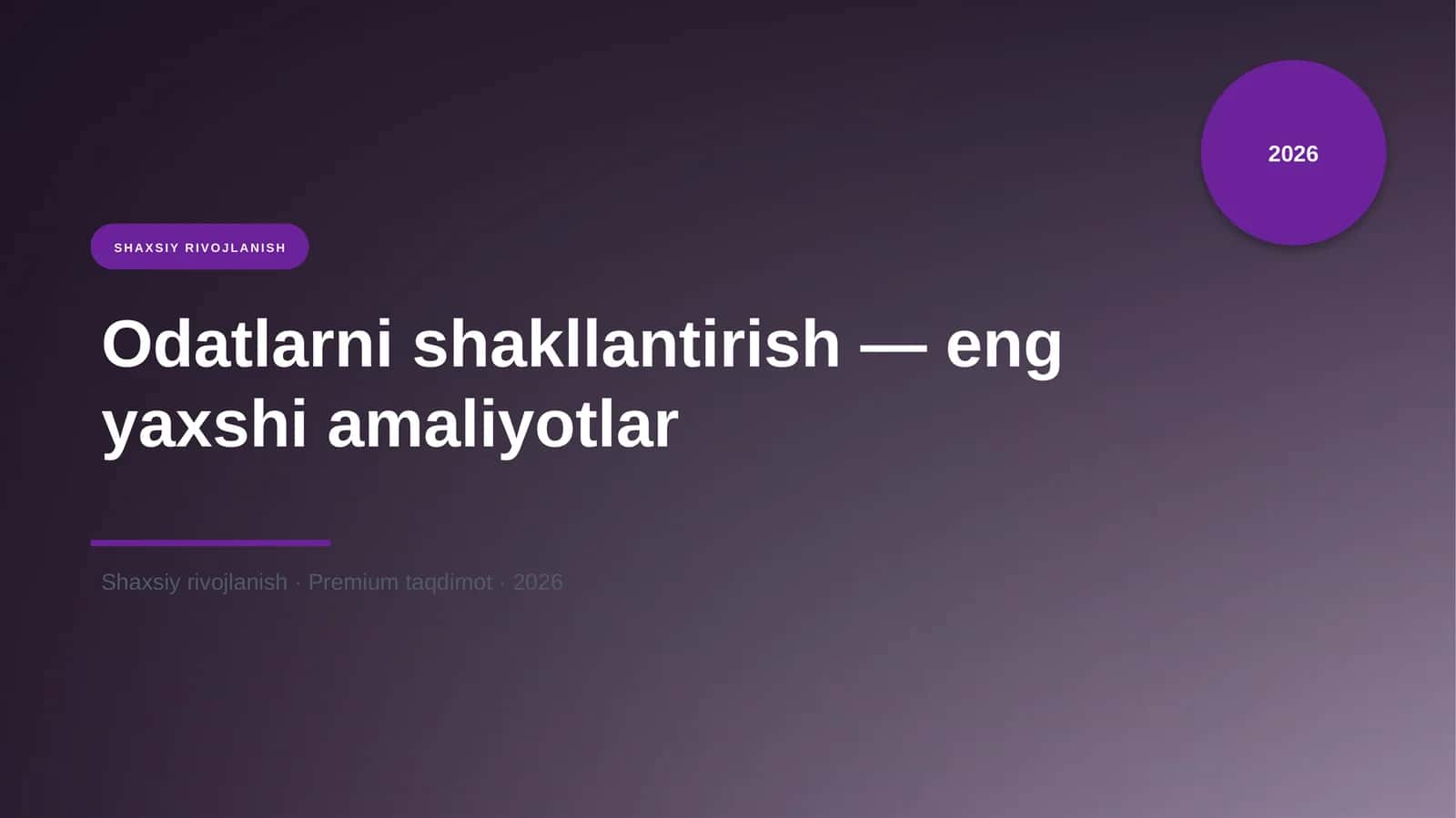 2026

SHAXSIY RIVOJLANISH

Odatlarni shakllantirish — eng yaxshi amaliyotlar

Shaxsiy rivojlanish · Premium taqdimot · 2026